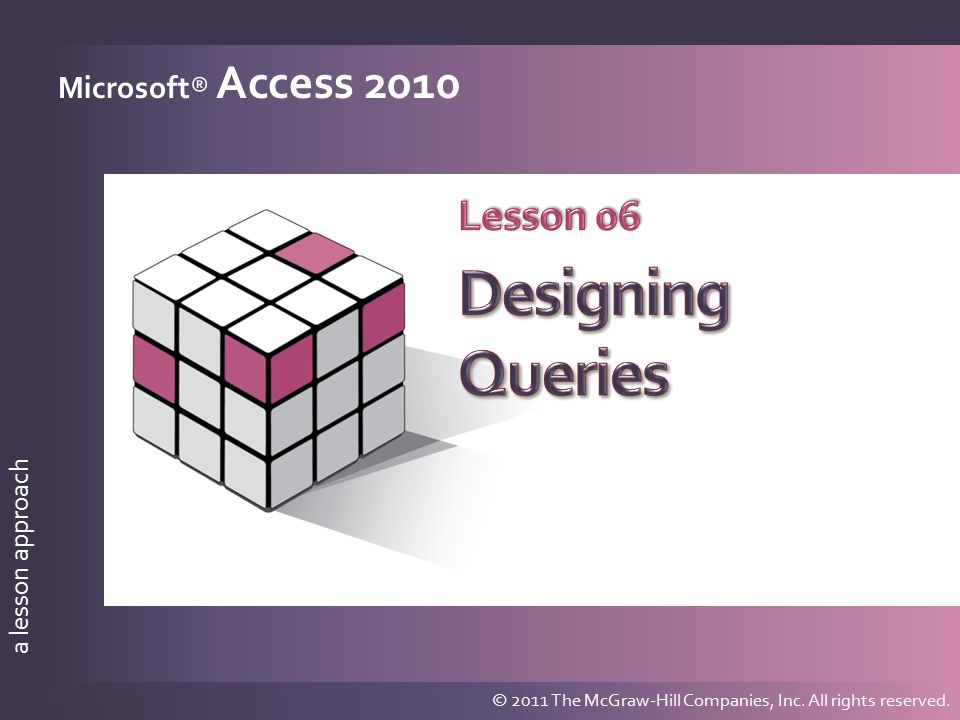 Microsoft® Access 2010

Lesson 06

Designing Queries

a lesson approach

© 2011 The McGraw-Hill Companies, Inc. All rights reserved.